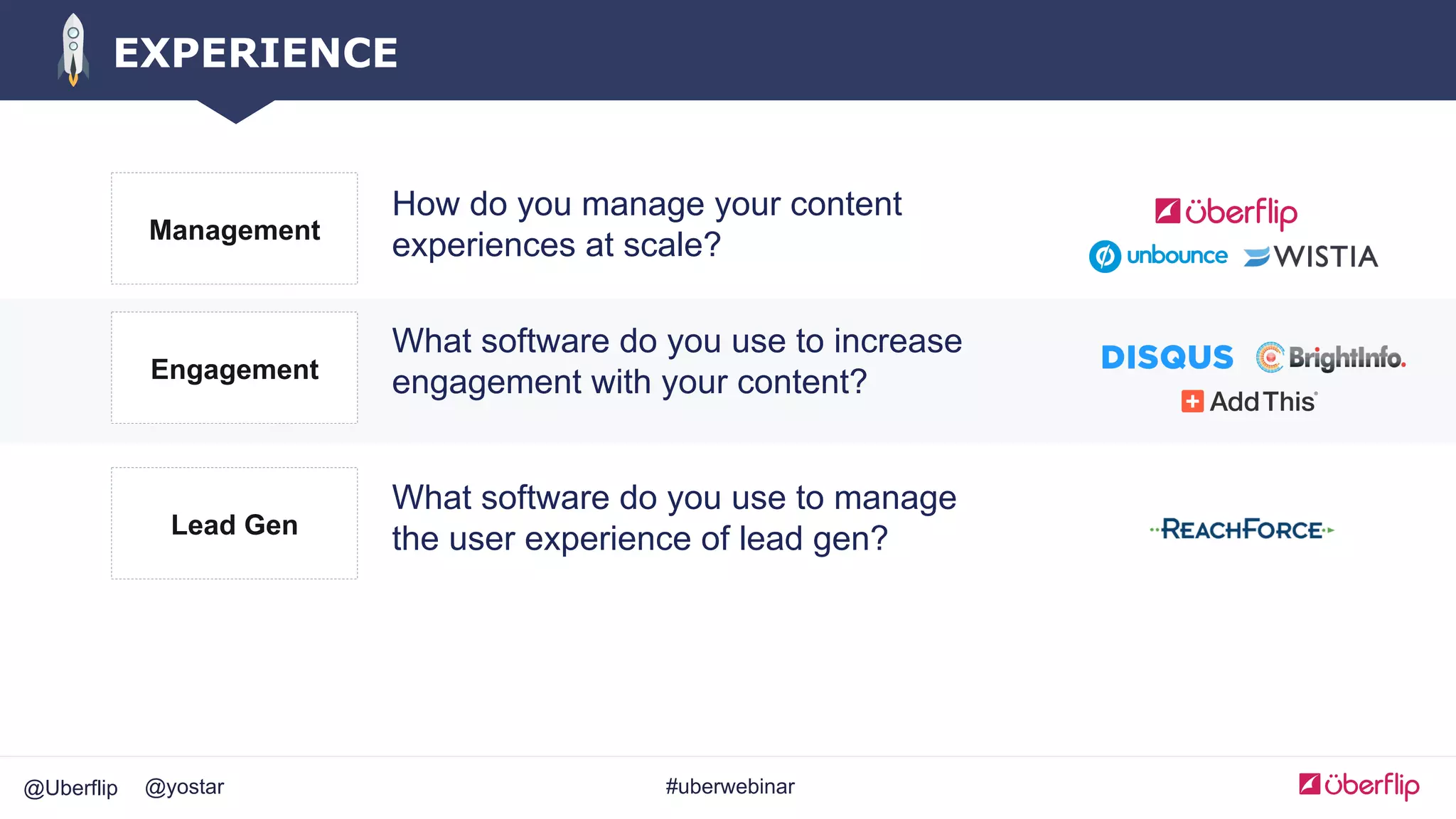 EXPERIENCE

Management

How do you manage your content experiences at scale?

überflip

unbounce WISTIA

Engagement

What software do you use to increase engagement with your content?

DISQUS BrightInfo.

AddThis

Lead Gen

What software do you use to manage the user experience of lead gen?

REACHFORCE

@Uberflip @yostar

#uberwebinar

überflip